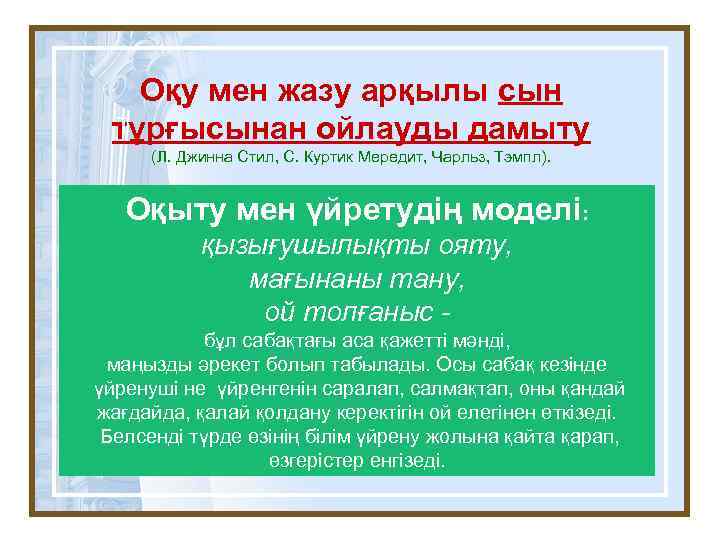 Оқу мен жазу арқылы сын тұрғысынан ойлауды дамыту
(Л. Джинна Стил, С. Куртик Мередит, Чарльз, Тэмпл).

Оқыту мен үйретудің моделі:
қызығушылықты ояту,
мағынаны тану,
ой толғаныс -
бұл сабақтағы аса қажетті мәнді, маңызды әрекет болып табылады. Осы сабақ кезінде үйренуші не үйренгенін саралап, салмақтап, оны қандай жағдайда, қалай қолдану керектігін ой елегінен өткізеді. Белсенді түрде өзінің білім үйрену жолына қайта қарап, өзгерістер енгізеді.